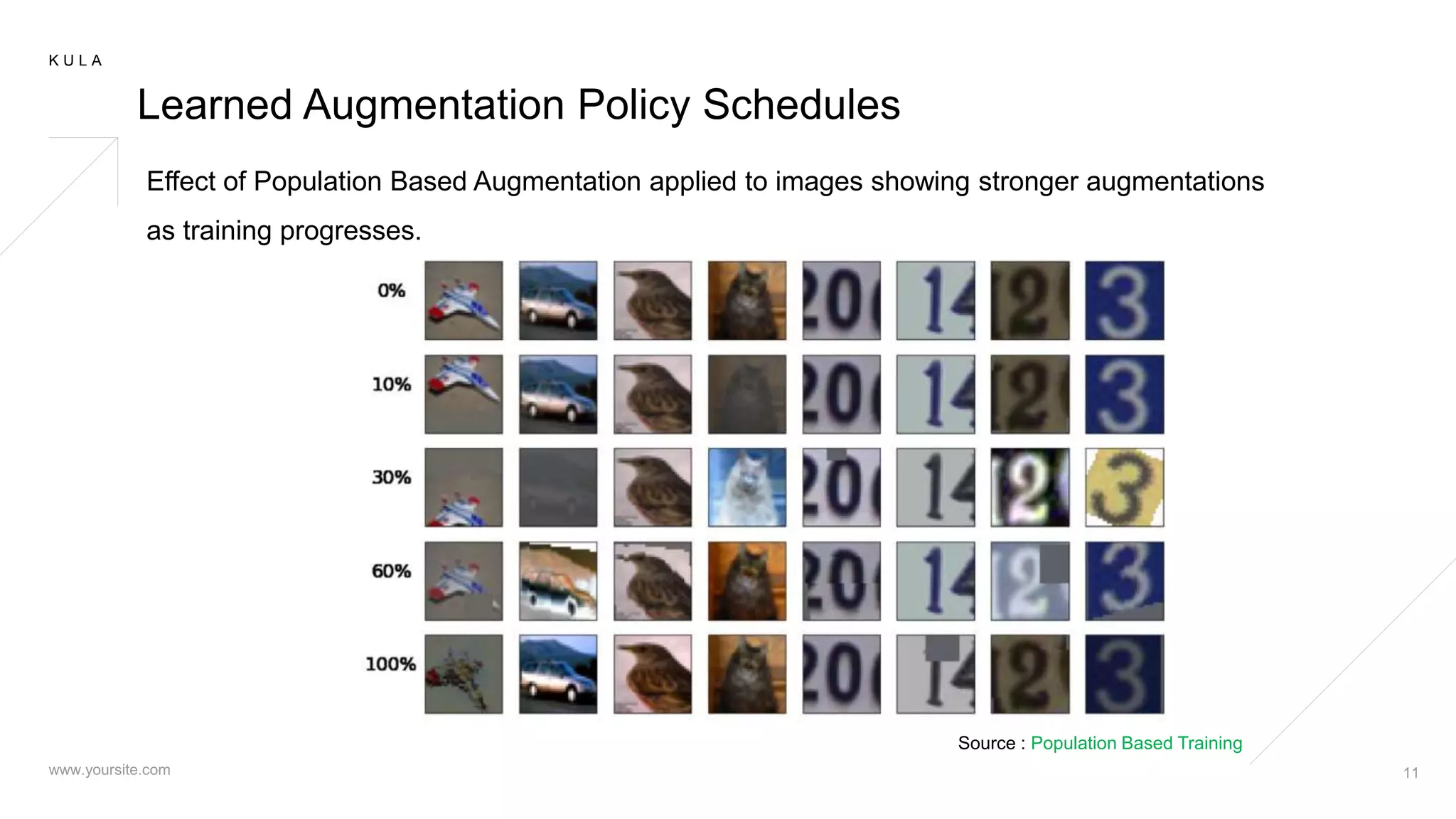 KULA

Learned Augmentation Policy Schedules

Effect of Population Based Augmentation applied to images showing stronger augmentations as training progresses.

0%

10%

30%

60%

100%

Source : Population Based Training

www.yoursite.com

11